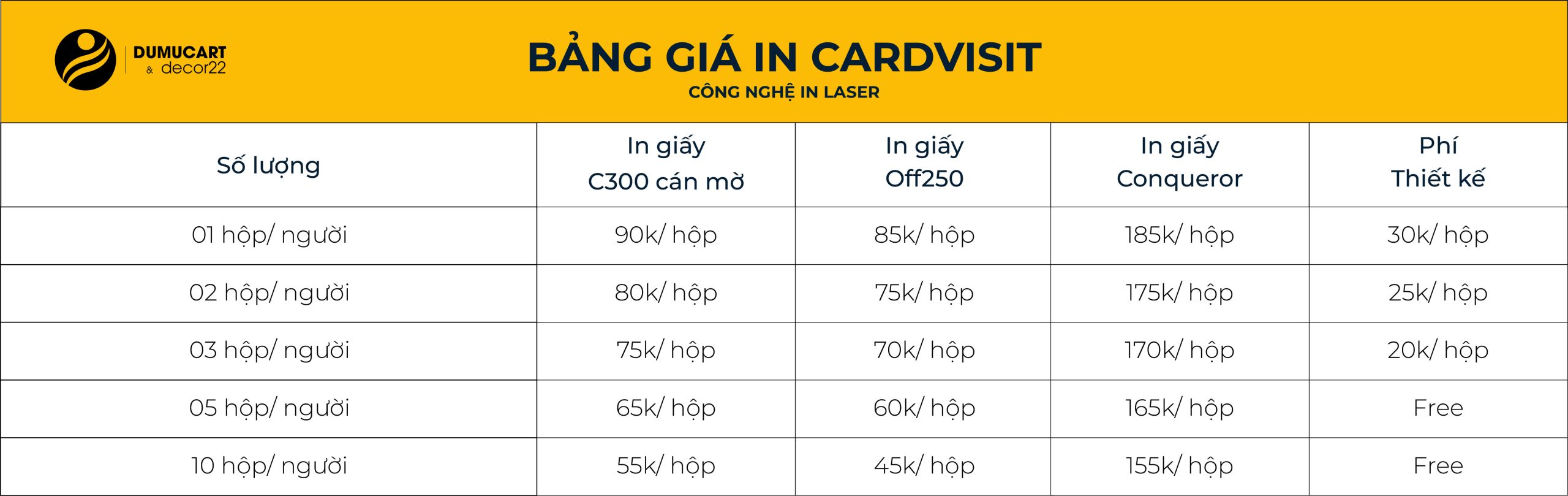 DUMUCART
& decor22

BẢNG GIÁ IN CARDVISIT
CÔNG NGHỆ IN LASER

| Số lượng | In giấy C300 cán mờ | In giấy Off250 | In giấy Conqueror | Phí Thiết kế |
|---|---|---|---|---|
| 01 hộp/ người | 90k/ hộp | 85k/ hộp | 185k/ hộp | 30k/ hộp |
| 02 hộp/ người | 80k/ hộp | 75k/ hộp | 175k/ hộp | 25k/ hộp |
| 03 hộp/ người | 75k/ hộp | 70k/ hộp | 170k/ hộp | 20k/ hộp |
| 05 hộp/ người | 65k/ hộp | 60k/ hộp | 165k/ hộp | Free |
| 10 hộp/ người | 55k/ hộp | 45k/ hộp | 155k/ hộp | Free |